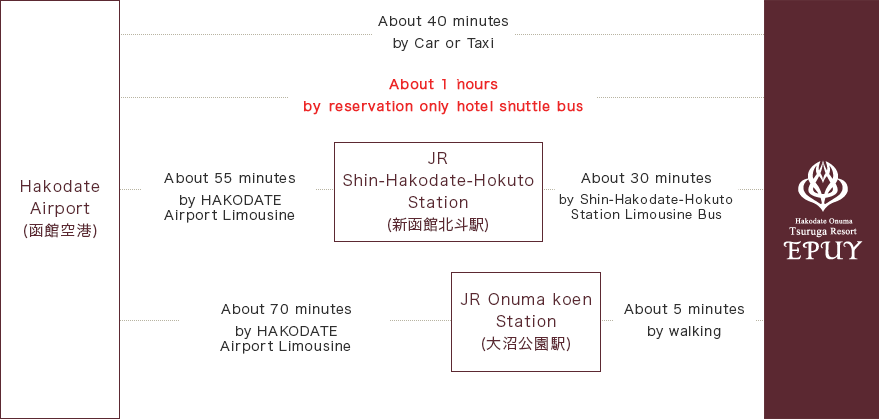 Hakodate Airport
(函館空港)

About 40 minutes
by Car or Taxi

About 1 hours
by reservation only hotel shuttle bus

About 55 minutes
by HAKODATE Airport Limousine

JR
Shin-Hakodate-Hokuto Station
(新函館北斗駅)

About 30 minutes
by Shin-Hakodate-Hokuto Station Limousine Bus

About 70 minutes
by HAKODATE Airport Limousine

JR Onuma koen Station
(大沼公園駅)

About 5 minutes
by walking

Hakodate Onuma
Tsuruga Resort
EPUY